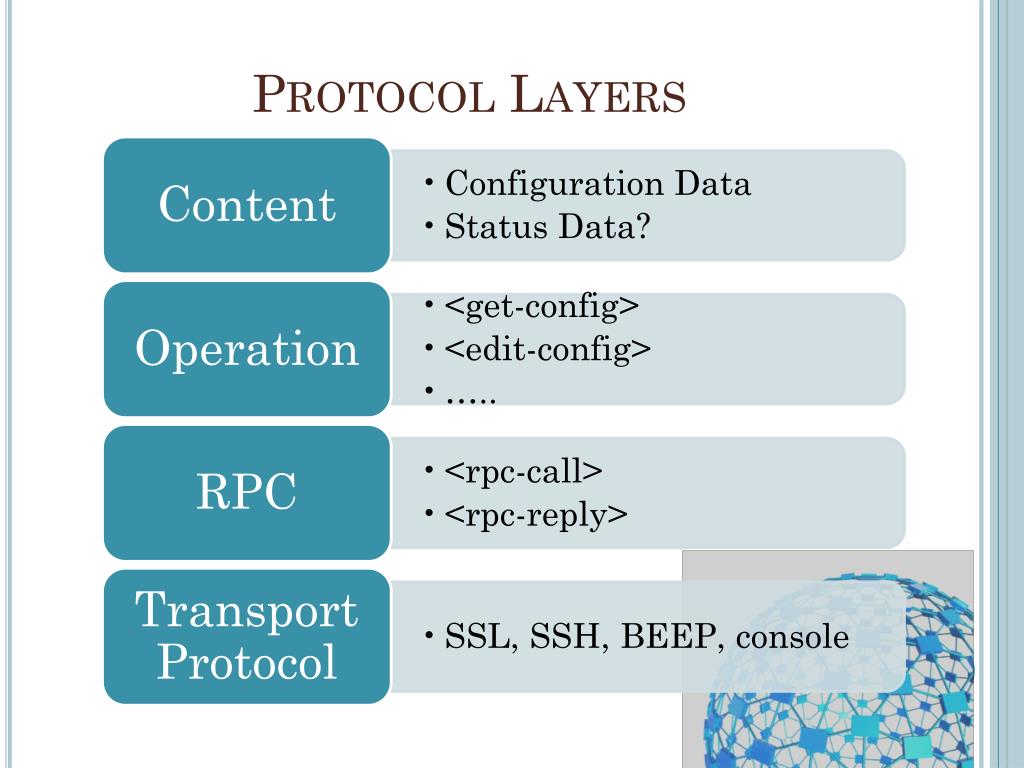 PROTOCOL LAYERS

Content

• Configuration Data
• Status Data?

Operation

• <get-config>
• <edit-config>
• …..

RPC

• <rpc-call>
• <rpc-reply>

Transport Protocol

• SSL, SSH, BEEP, console